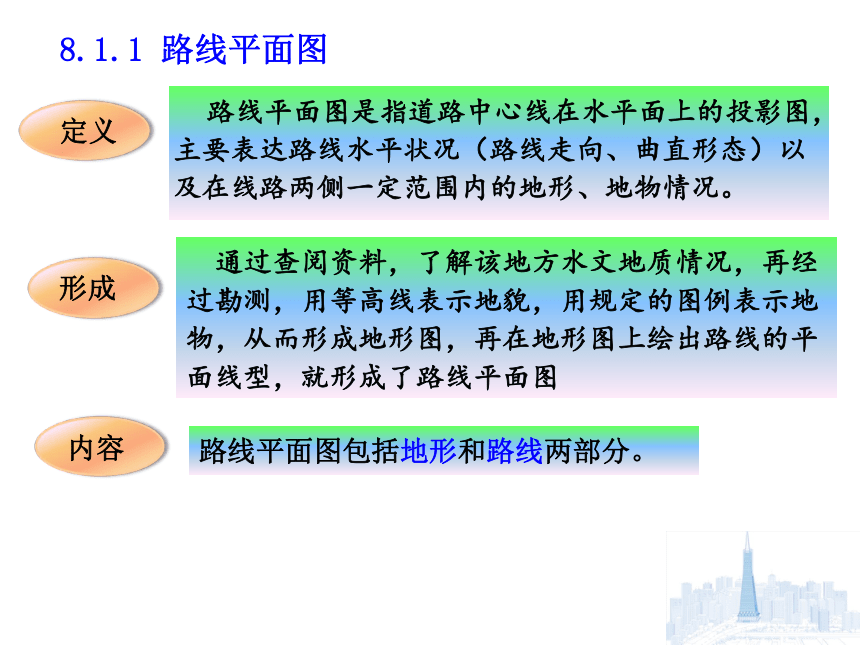 8.1.1 路线平面图

定义

路线平面图是指道路中心线在水平面上的投影图，主要表达路线水平状况（路线走向、曲直形态）以及在线路两侧一定范围内的地形、地物情况。

形成

通过查阅资料，了解该地方水文地质情况，再经过勘测，用等高线表示地貌，用规定的图例表示地物，从而形成地形图，再在地形图上绘出路线的平面线型，就形成了路线平面图

内容

路线平面图包括地形和路线两部分。